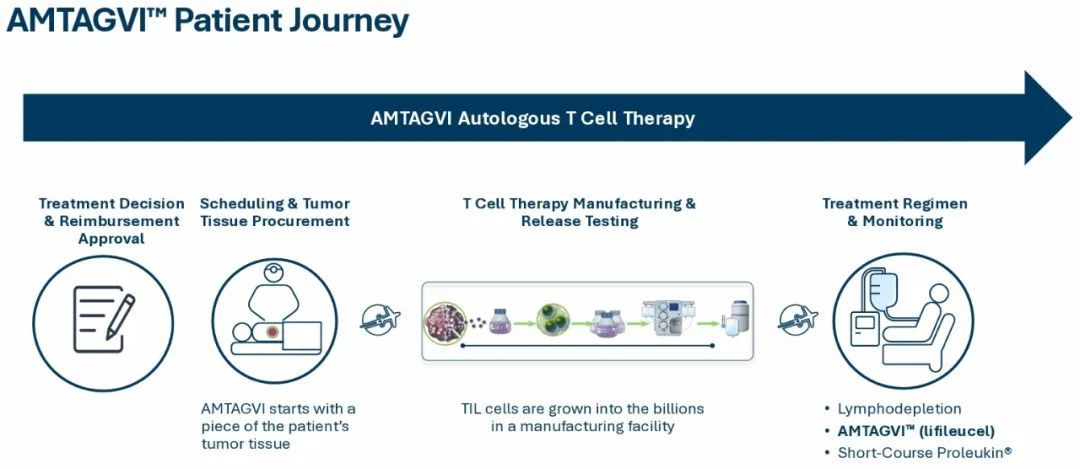 AMTAGVI™ Patient Journey

AMTAGVI Autologous T Cell Therapy

Treatment Decision & Reimbursement Approval

Scheduling & Tumor Tissue Procurement

AMTAGVI starts with a piece of the patient's tumor tissue

T Cell Therapy Manufacturing & Release Testing

TIL cells are grown into the billions in a manufacturing facility

Treatment Regimen & Monitoring

• Lymphodepletion
• AMTAGVI™ (lifileucel)
• Short-Course Proleukin®